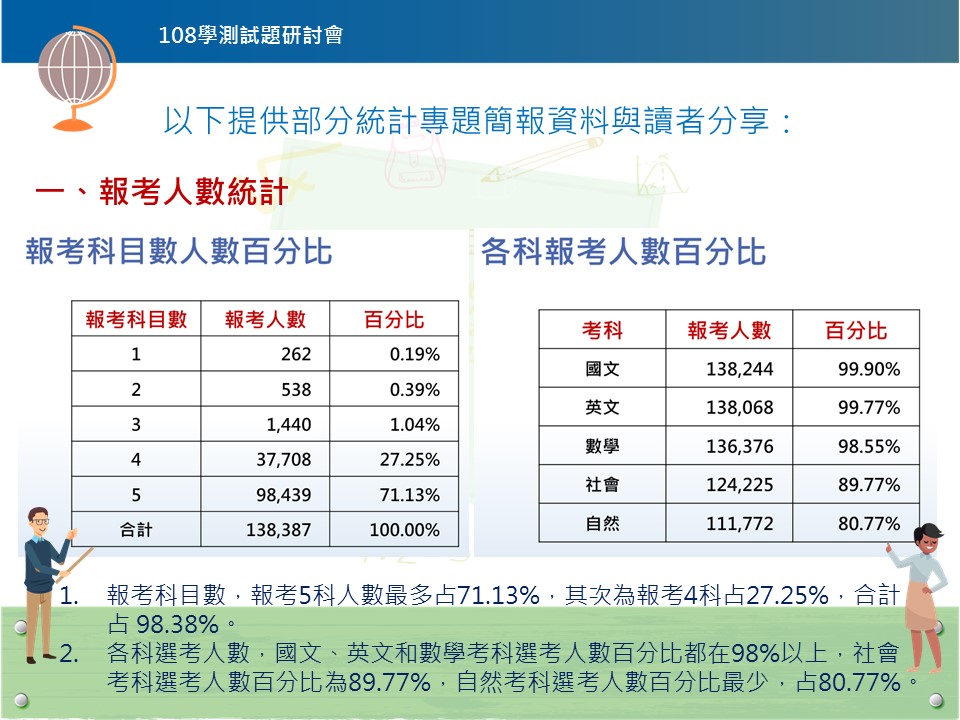 108學測試題研討會

以下提供部分統計專題簡報資料與讀者分享：

一、報考人數統計

報考科目數人數百分比

| 報考科目數 | 報考人數 | 百分比 |
|---|---|---|
| 1 | 262 | 0.19% |
| 2 | 538 | 0.39% |
| 3 | 1,440 | 1.04% |
| 4 | 37,708 | 27.25% |
| 5 | 98,439 | 71.13% |
| 合計 | 138,387 | 100.00% |

各科報考人數百分比

| 考科 | 報考人數 | 百分比 |
|---|---|---|
| 國文 | 138,244 | 99.90% |
| 英文 | 138,068 | 99.77% |
| 數學 | 136,376 | 98.55% |
| 社會 | 124,225 | 89.77% |
| 自然 | 111,772 | 80.77% |

1. 報考科目數，報考5科人數最多占71.13%，其次為報考4科占27.25%，合計占 98.38%。
2. 各科選考人數，國文、英文和數學考科選考人數百分比都在98%以上，社會考科選考人數百分比為89.77%，自然考科選考人數百分比最少，占80.77%。